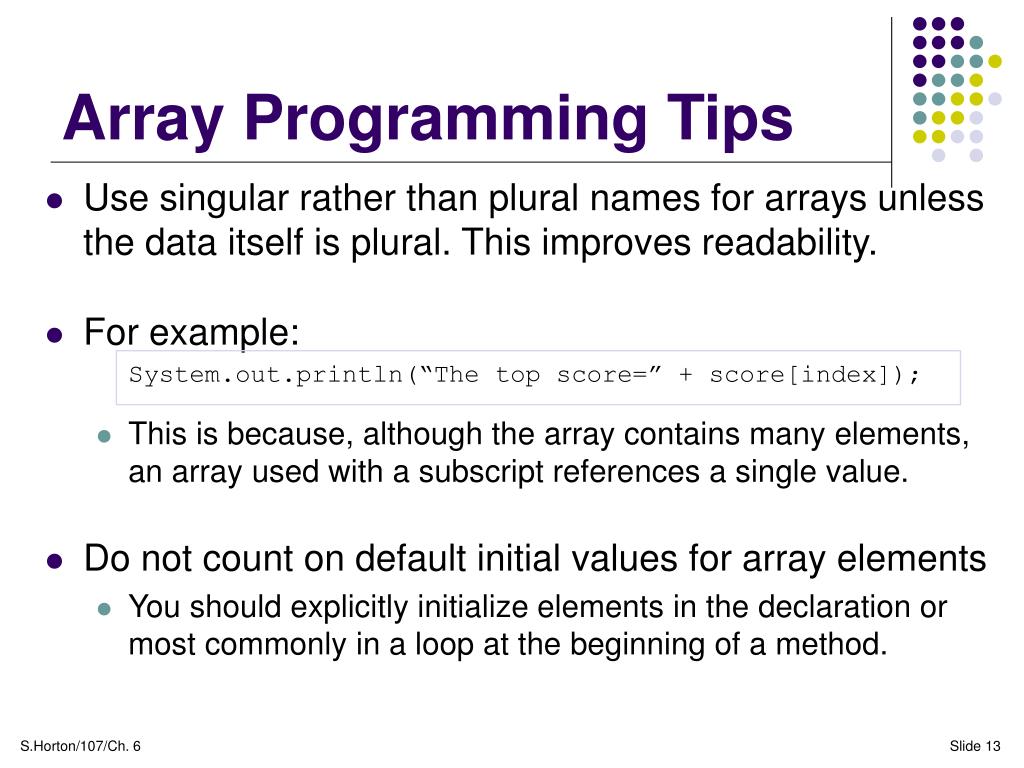 Array Programming Tips

Use singular rather than plural names for arrays unless the data itself is plural. This improves readability.

For example:

System.out.println(“The top score=” + score[index]);

This is because, although the array contains many elements, an array used with a subscript references a single value.

Do not count on default initial values for array elements

You should explicitly initialize elements in the declaration or most commonly in a loop at the beginning of a method.

S.Horton/107/Ch. 6

Slide 13